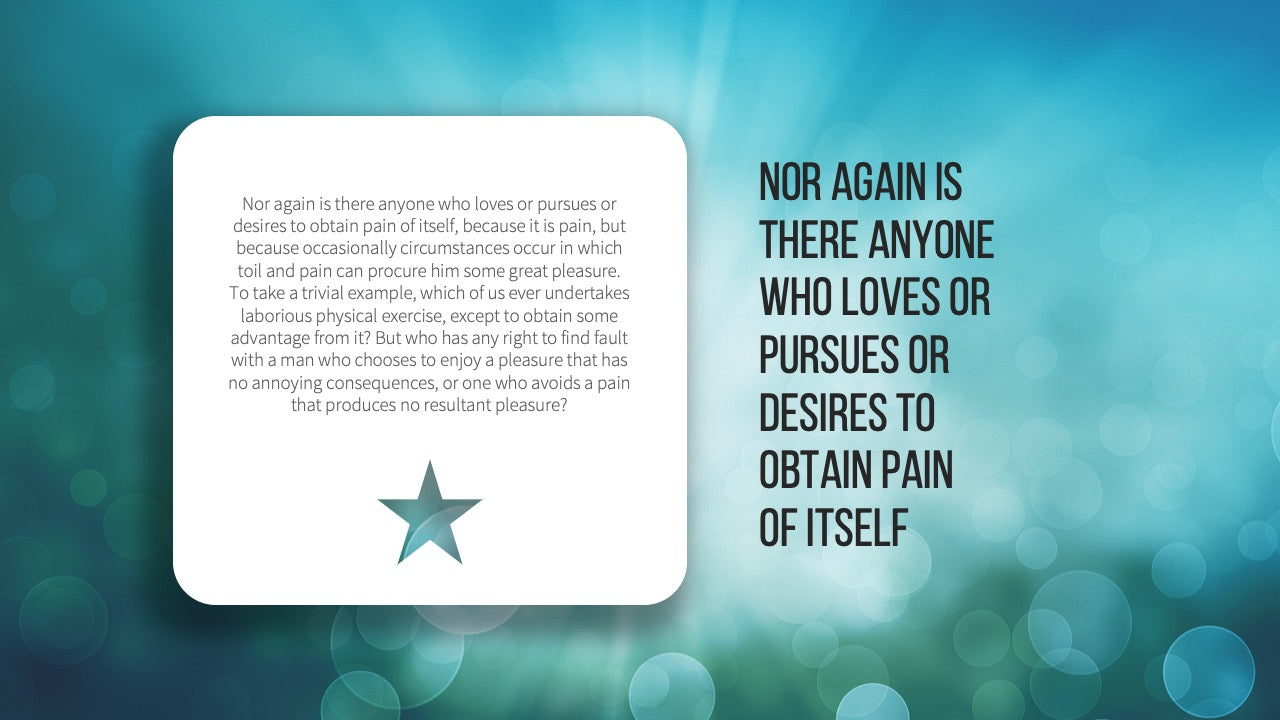 Nor again is there anyone who loves or pursues or desires to obtain pain of itself, because it is pain, but because occasionally circumstances occur in which toil and pain can procure him some great pleasure. To take a trivial example, which of us ever undertakes laborious physical exercise, except to obtain some advantage from it? But who has any right to find fault with a man who chooses to enjoy a pleasure that has no annoying consequences, or one who avoids a pain that produces no resultant pleasure?

NOR AGAIN IS THERE ANYONE WHO LOVES OR PURSUES OR DESIRES TO OBTAIN PAIN OF ITSELF